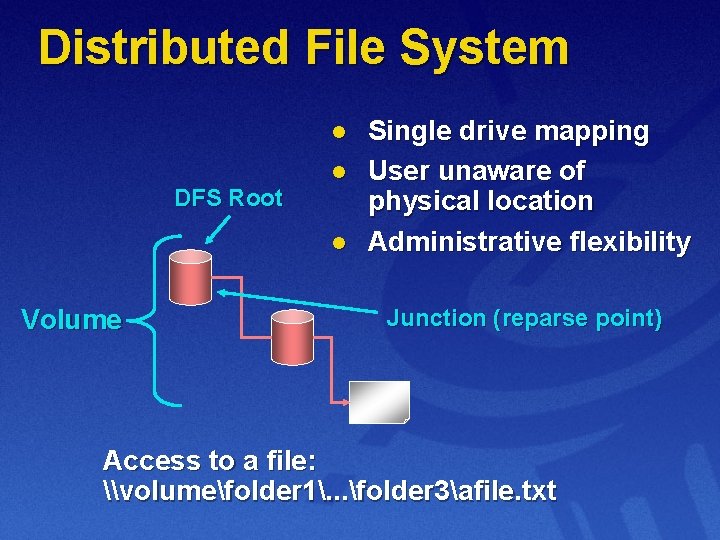 Distributed File System

- Single drive mapping
- User unaware of physical location
- Administrative flexibility

DFS Root

Volume

Junction (reparse point)

Access to a file:
\\volume\folder1\...\folder3\afile.txt